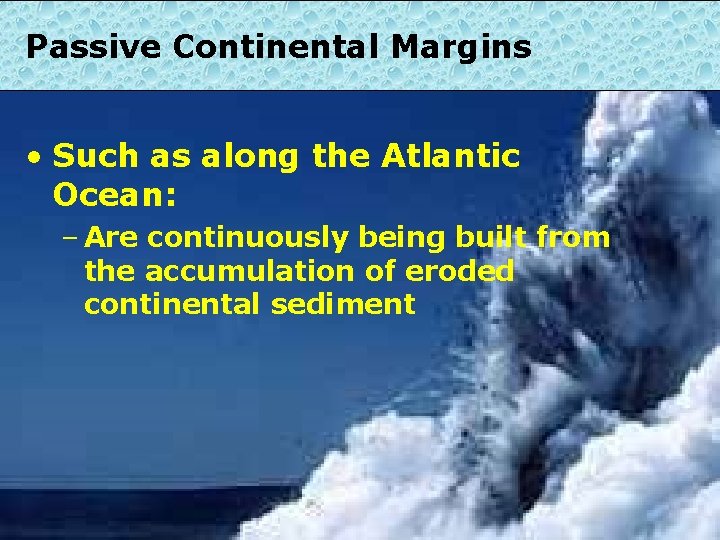 Passive Continental Margins

• Such as along the Atlantic Ocean:

– Are continuously being built from the accumulation of eroded continental sediment